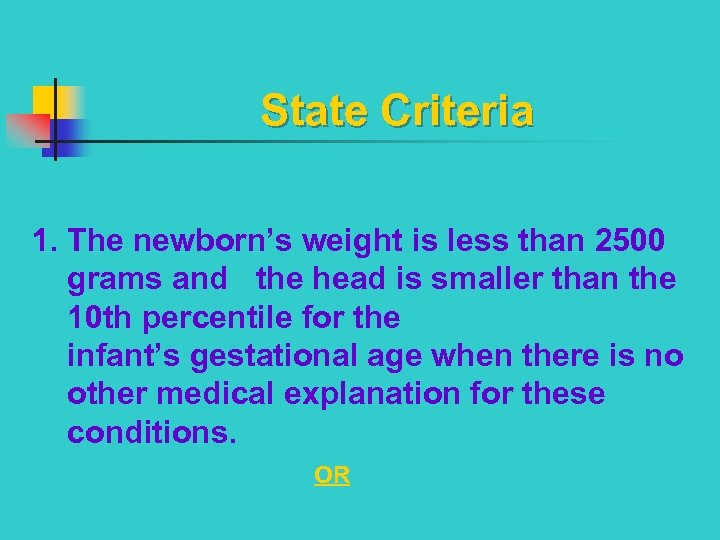 State Criteria

1. The newborn’s weight is less than 2500 grams and the head is smaller than the 10th percentile for the infant’s gestational age when there is no other medical explanation for these conditions.

OR